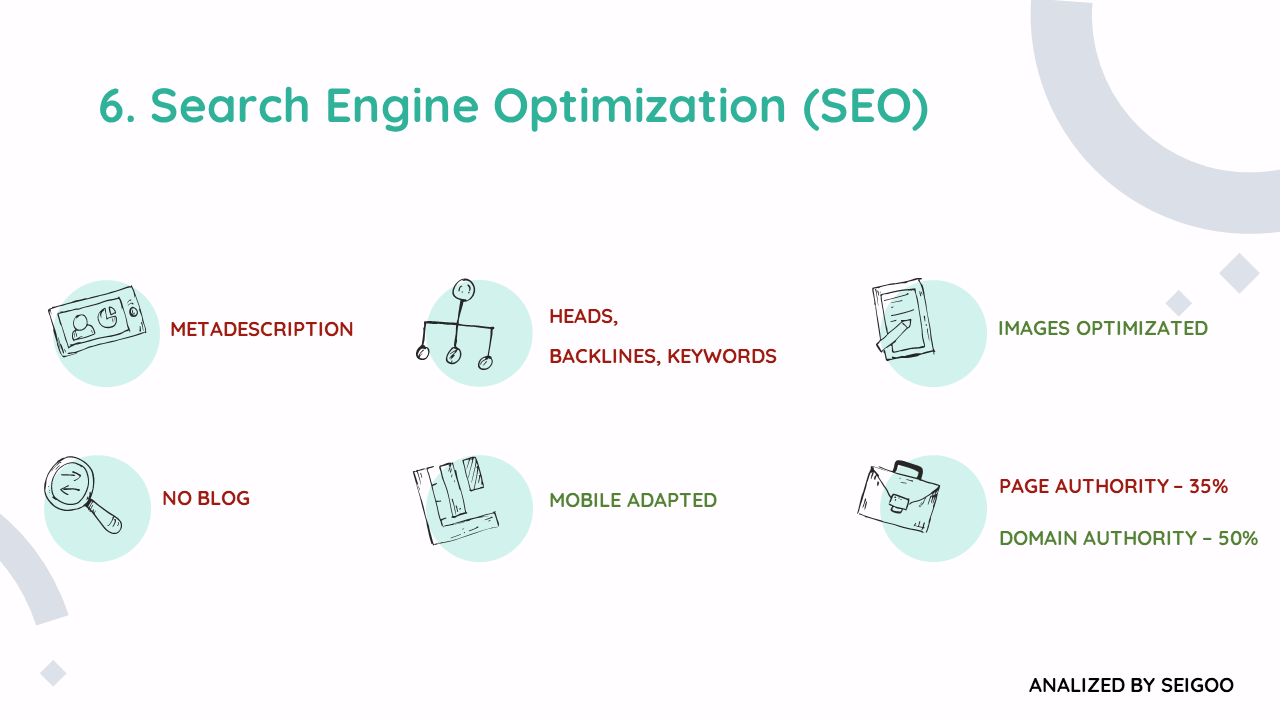 6. Search Engine Optimization (SEO)

METADESCRIPTION

HEADS,
BACKLINES, KEYWORDS

IMAGES OPTIMIZATED

NO BLOG

MOBILE ADAPTED

PAGE AUTHORITY – 35%

DOMAIN AUTHORITY – 50%

ANALIZED BY SEIGOO